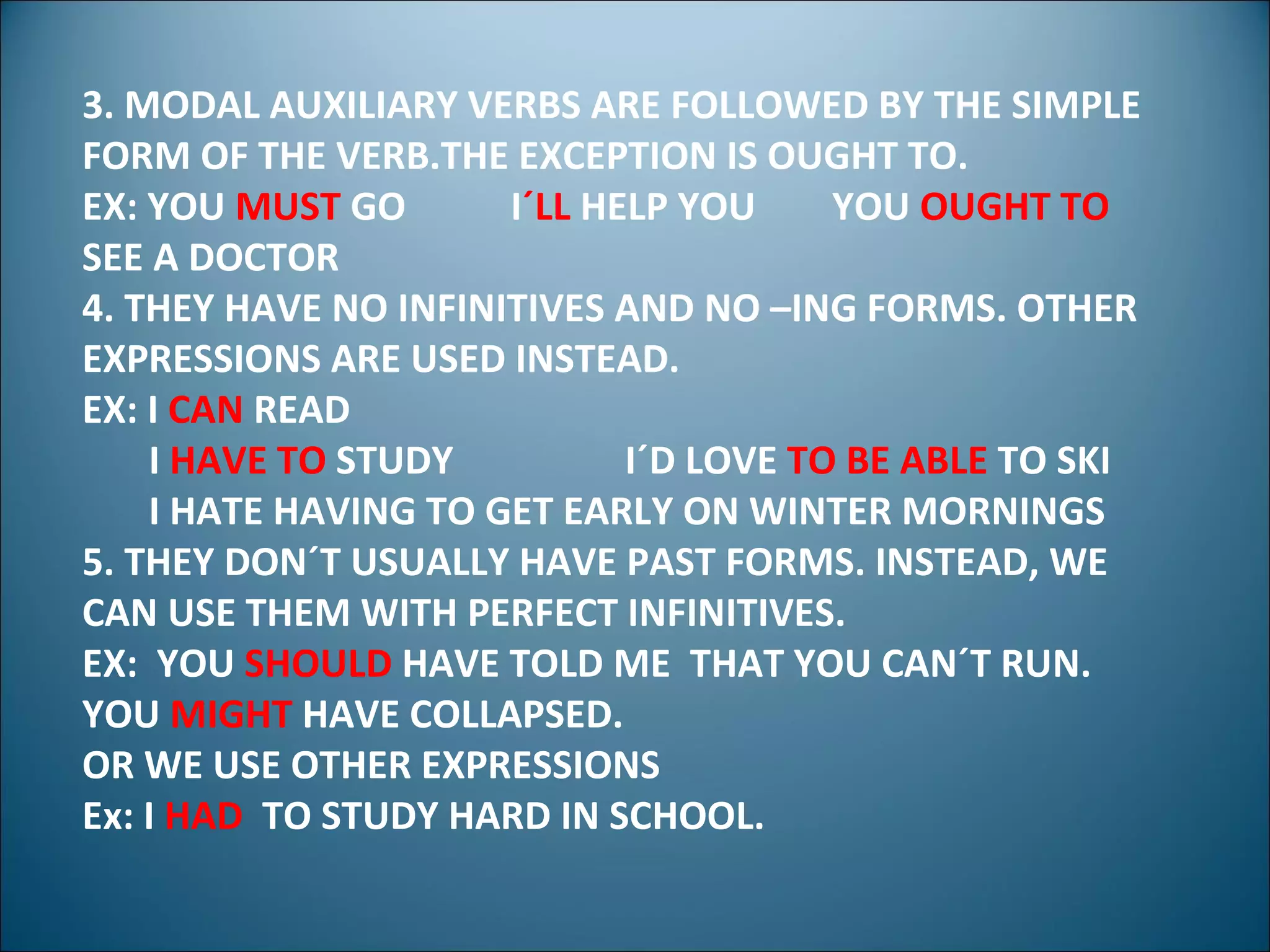 3. MODAL AUXILIARY VERBS ARE FOLLOWED BY THE SIMPLE FORM OF THE VERB.THE EXCEPTION IS OUGHT TO.
EX: YOU MUST GO I´LL HELP YOU YOU OUGHT TO SEE A DOCTOR
4. THEY HAVE NO INFINITIVES AND NO –ING FORMS. OTHER EXPRESSIONS ARE USED INSTEAD.
EX: I CAN READ
I HAVE TO STUDY I´D LOVE TO BE ABLE TO SKI
I HATE HAVING TO GET EARLY ON WINTER MORNINGS
5. THEY DON´T USUALLY HAVE PAST FORMS. INSTEAD, WE CAN USE THEM WITH PERFECT INFINITIVES.
EX: YOU SHOULD HAVE TOLD ME THAT YOU CAN´T RUN. YOU MIGHT HAVE COLLAPSED.
OR WE USE OTHER EXPRESSIONS
Ex: I HAD TO STUDY HARD IN SCHOOL.